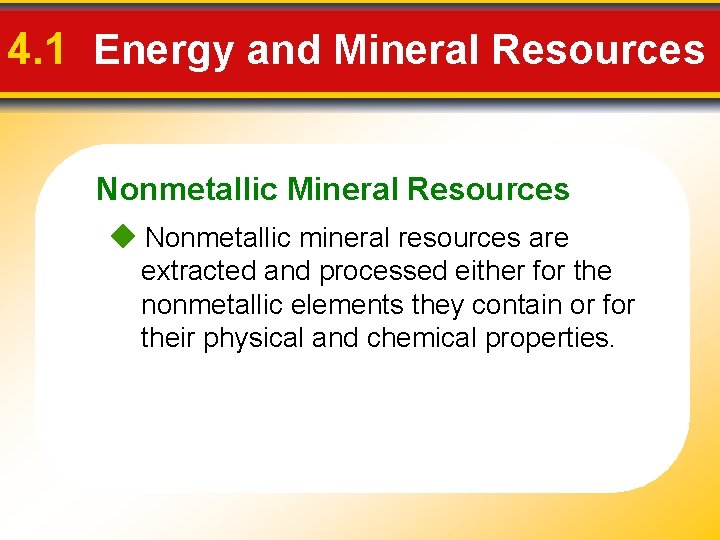 4.1 Energy and Mineral Resources

Nonmetallic Mineral Resources

◆ Nonmetallic mineral resources are extracted and processed either for the nonmetallic elements they contain or for their physical and chemical properties.